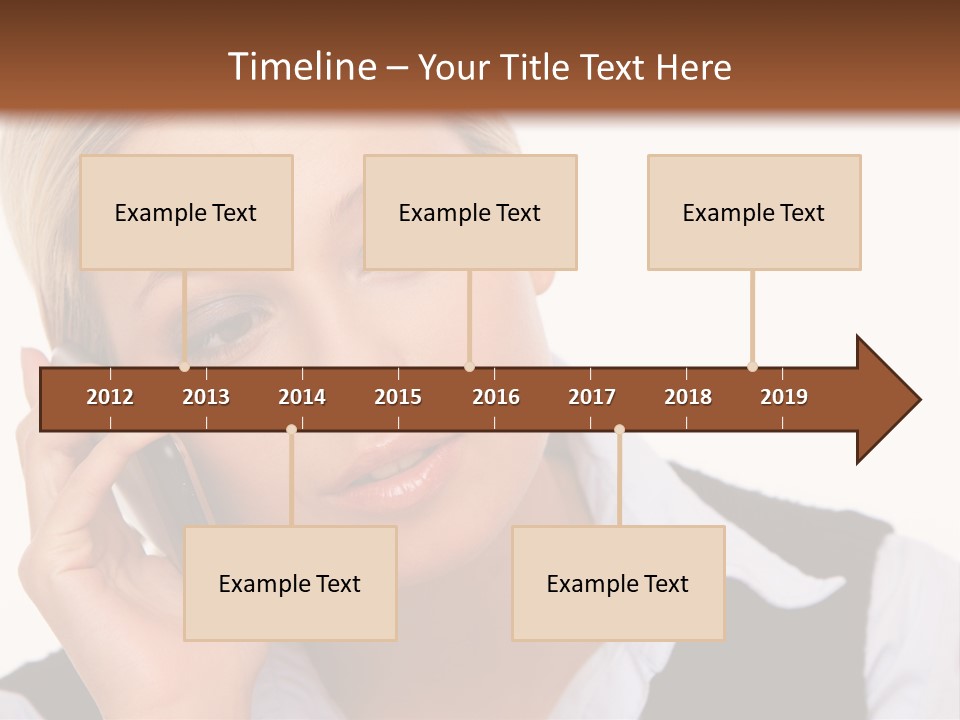 Timeline – Your Title Text Here

Example Text

Example Text

Example Text

2012 2013 2014 2015 2016 2017 2018 2019

Example Text

Example Text